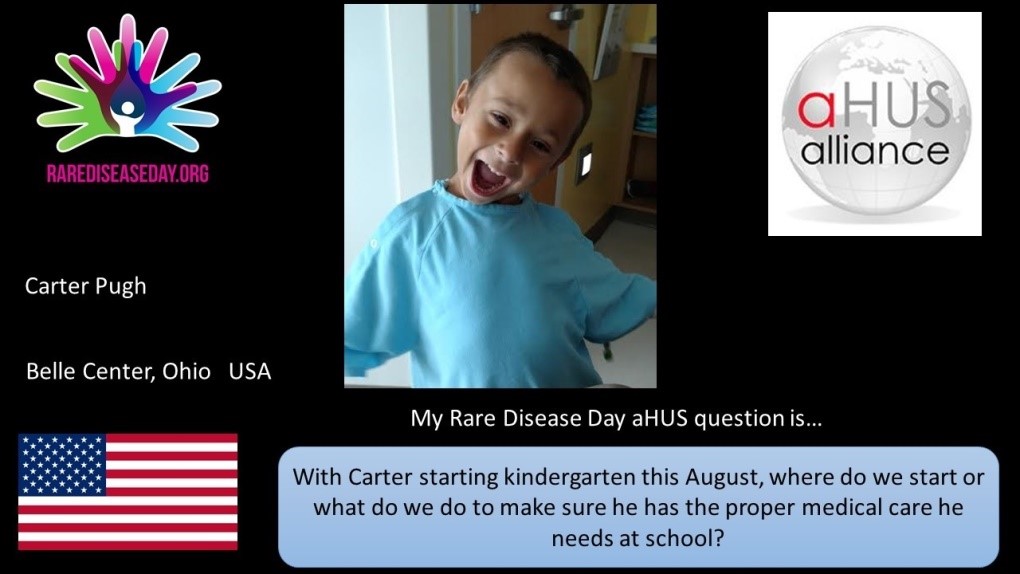 RAREDISEASEDAY.ORG

aHUS alliance

Carter Pugh

Belle Center, Ohio USA

My Rare Disease Day aHUS question is…

With Carter starting kindergarten this August, where do we start or what do we do to make sure he has the proper medical care he needs at school?